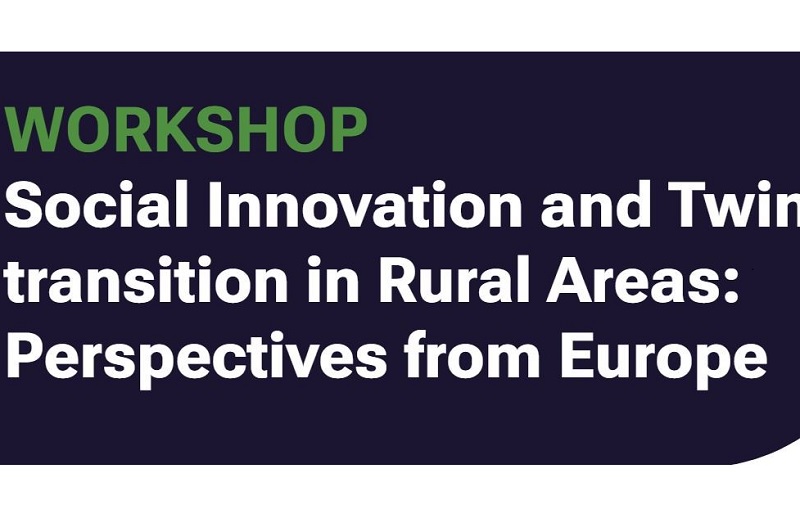 WORKSHOP
Social Innovation and Twin transition in Rural Areas: Perspectives from Europe